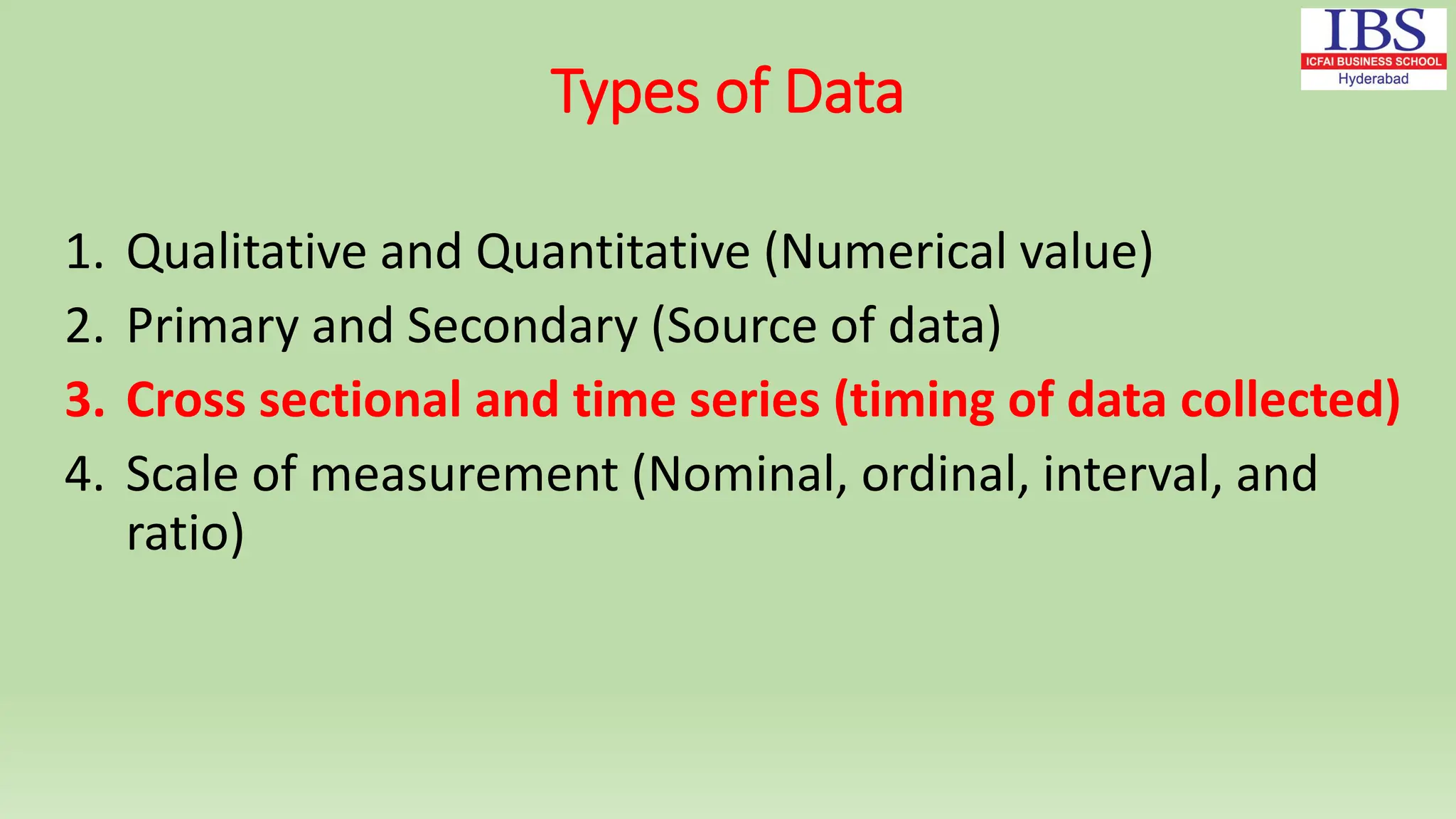 IBS
ICFAI BUSINESS SCHOOL
Hyderabad

Types of Data

1. Qualitative and Quantitative (Numerical value)
2. Primary and Secondary (Source of data)
3. Cross sectional and time series (timing of data collected)
4. Scale of measurement (Nominal, ordinal, interval, and ratio)